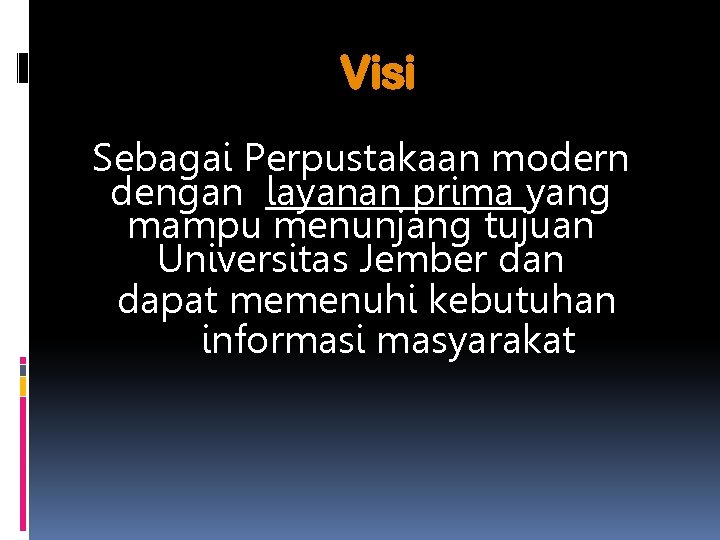 Visi

Sebagai Perpustakaan modern dengan layanan prima yang mampu menunjang tujuan Universitas Jember dan dapat memenuhi kebutuhan informasi masyarakat